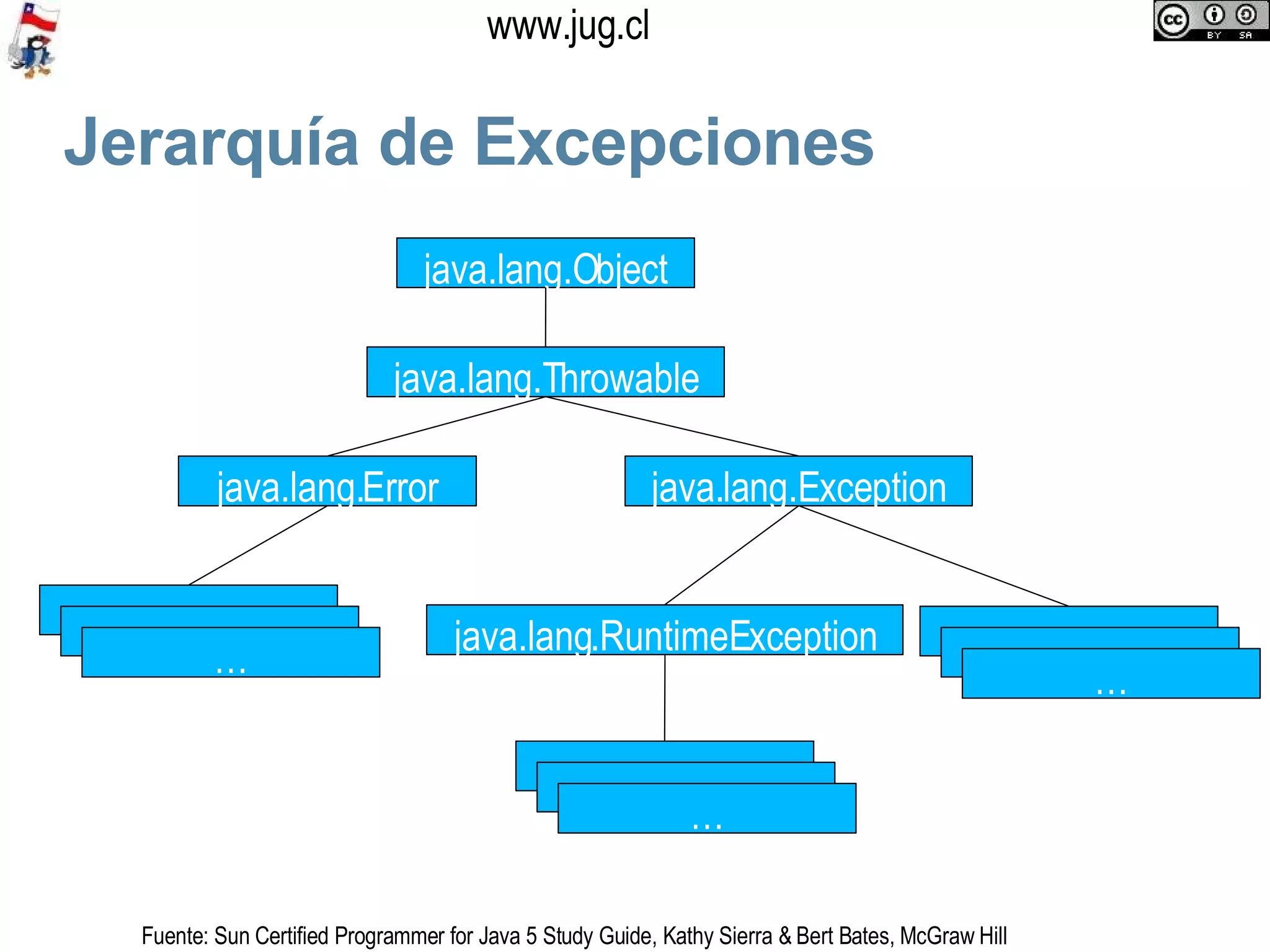 www.jug.cl

cc BY SA

Jerarquía de Excepciones

java.lang.Object

java.lang.Throwable

java.lang.Error

java.lang.Exception

…

java.lang.RuntimeException

…

…

Fuente: Sun Certified Programmer for Java 5 Study Guide, Kathy Sierra & Bert Bates, McGraw Hill